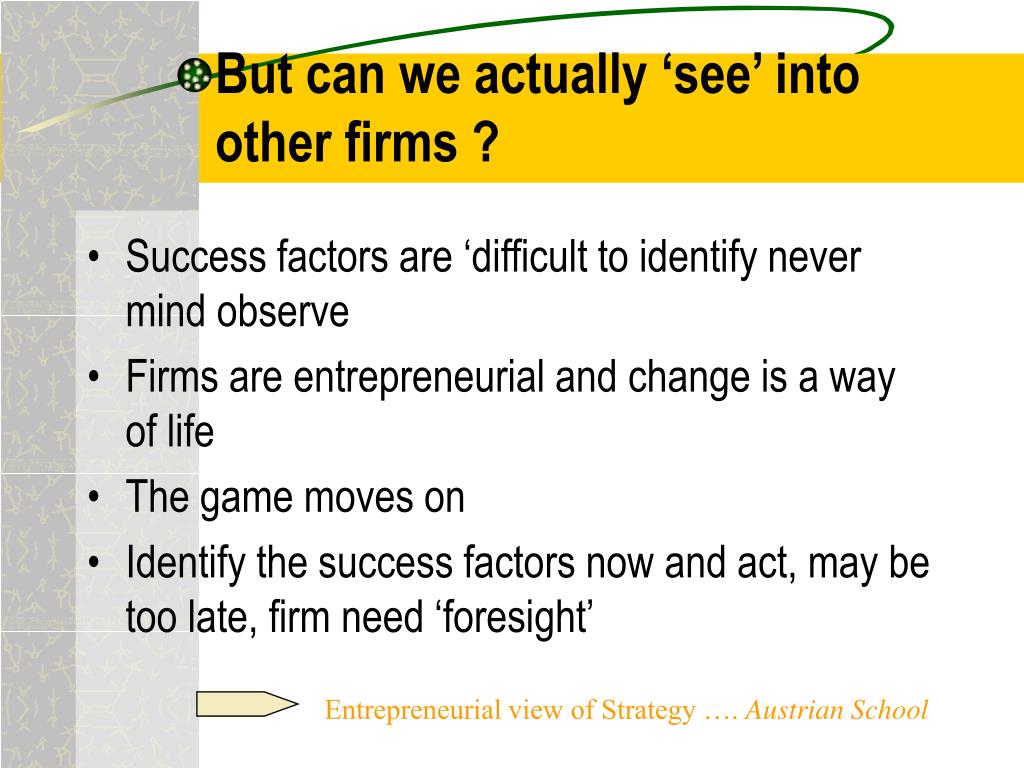 But can we actually ‘see’ into other firms ?

• Success factors are ‘difficult to identify never mind observe
• Firms are entrepreneurial and change is a way of life
• The game moves on
• Identify the success factors now and act, may be too late, firm need ‘foresight’

Entrepreneurial view of Strategy …. Austrian School